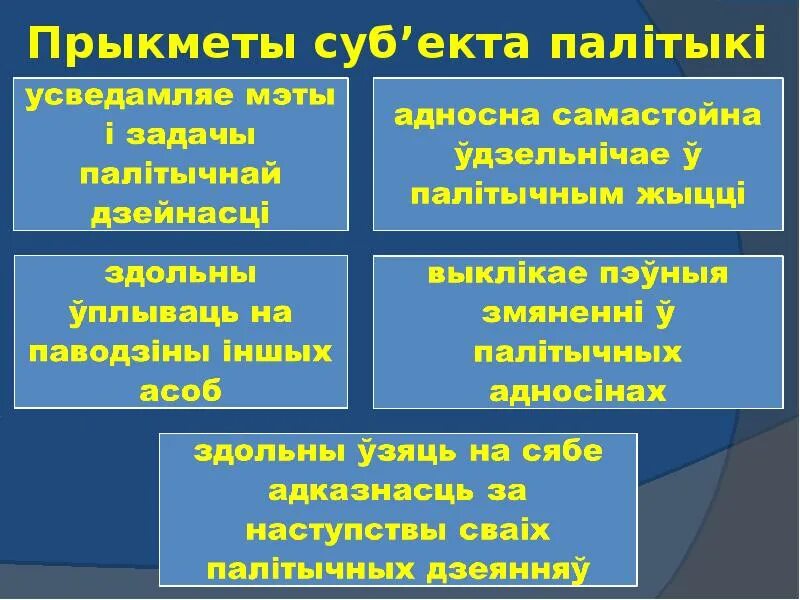 Прыкметы суб’екта палітыкі

усведамляе мэты і задачы палітычнай дзейнасці

адносна самастойна ўдзельнічае ў палітычным жыцці

здольны ўплываць на паводзіны іншых асоб

выклікае пэўныя змяненні ў палітычных адносінах

здольны ўзяць на сябе адказнасць за наступствы сваіх палітычных дзеянняў